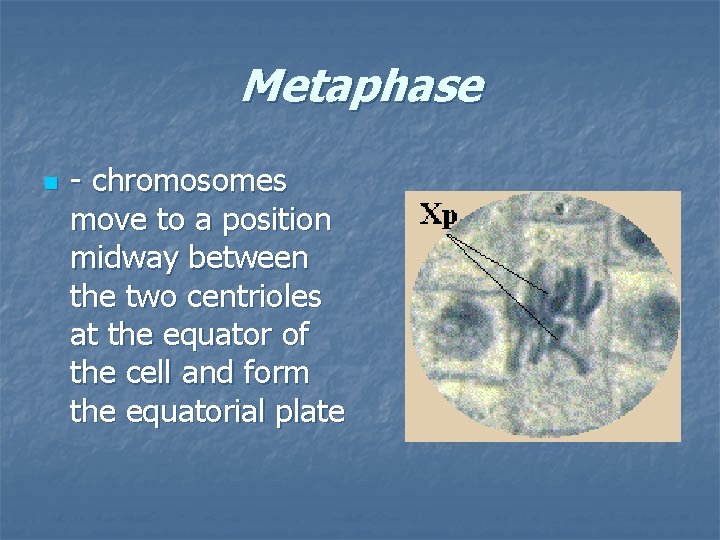 Metaphase

- chromosomes move to a position midway between the two centrioles at the equator of the cell and form the equatorial plate

Xp